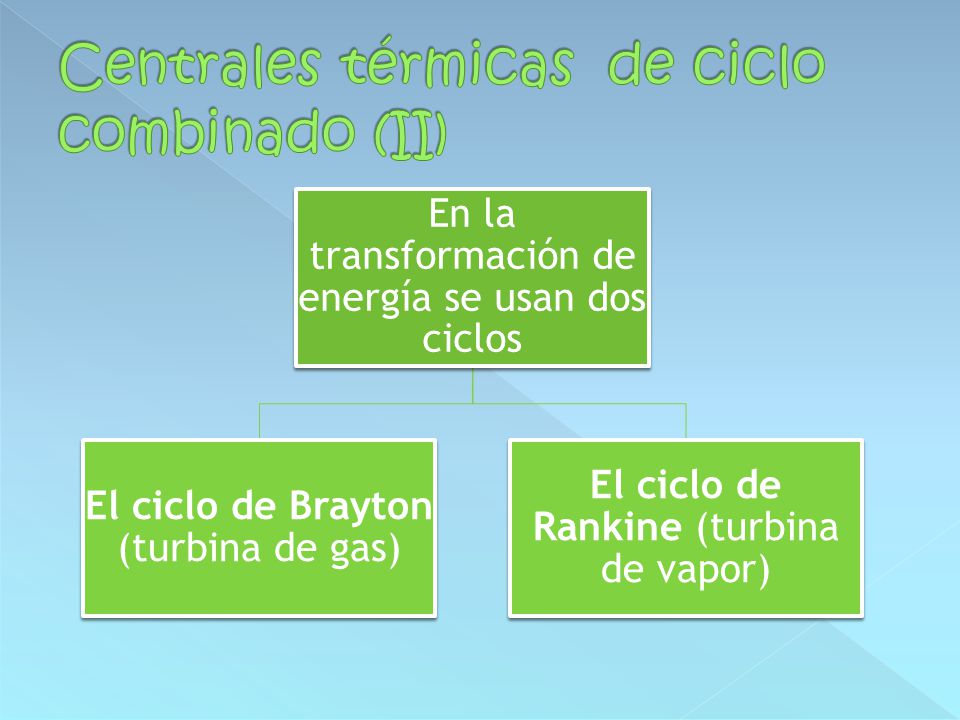 Centrales térmicas de ciclo combinado (II)

En la transformación de energía se usan dos ciclos

El ciclo de Brayton (turbina de gas)

El ciclo de Rankine (turbina de vapor)